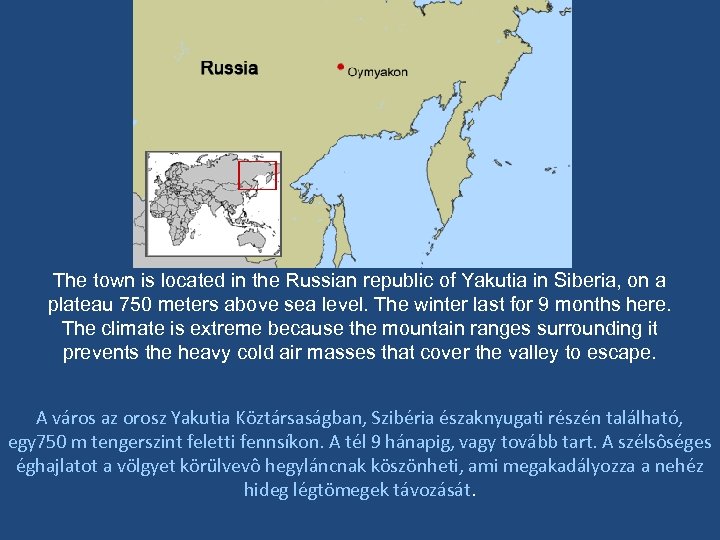 Russia
Oymyakon

The town is located in the Russian republic of Yakutia in Siberia, on a plateau 750 meters above sea level. The winter last for 9 months here. The climate is extreme because the mountain ranges surrounding it prevents the heavy cold air masses that cover the valley to escape.

A város az orosz Yakutia Köztársaságban, Szibéria északnyugati részén található, egy750 m tengerszint feletti fennsíkon. A tél 9 hánapig, vagy tovább tart. A szélsôséges éghajlatot a völgyet körülvevô hegyláncnak köszönheti, ami megakadályozza a nehéz hideg légtömegek távozását.